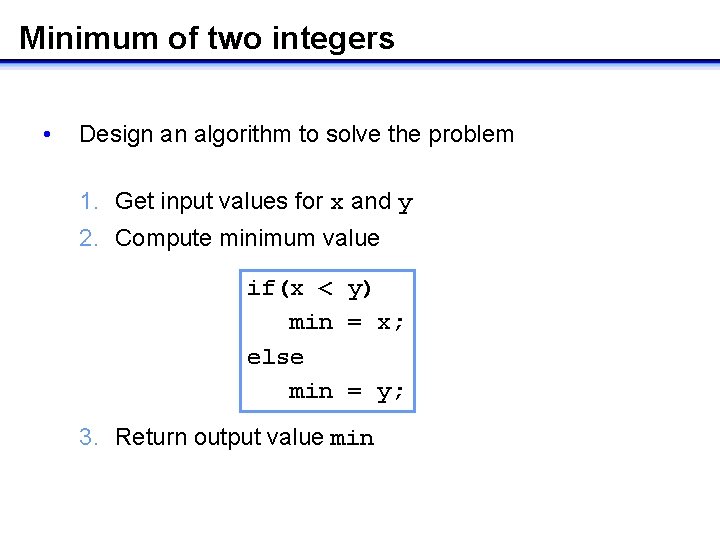 Minimum of two integers

• Design an algorithm to solve the problem

1. Get input values for x and y
2. Compute minimum value

if(x < y)
   min = x;
else
   min = y;

3. Return output value min